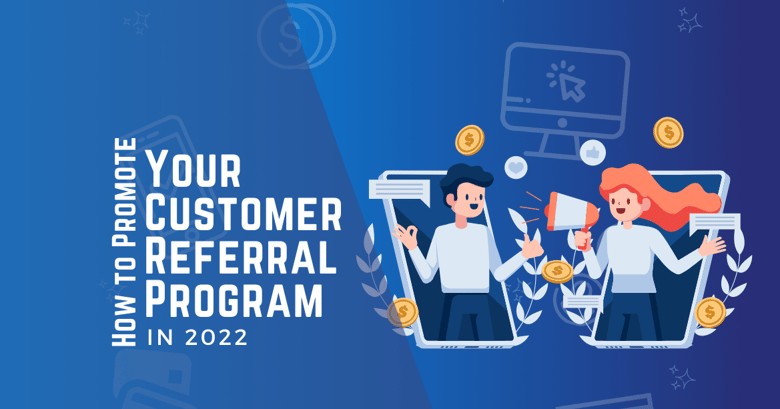 How to Promote
Your Customer Referral Program
in 2022